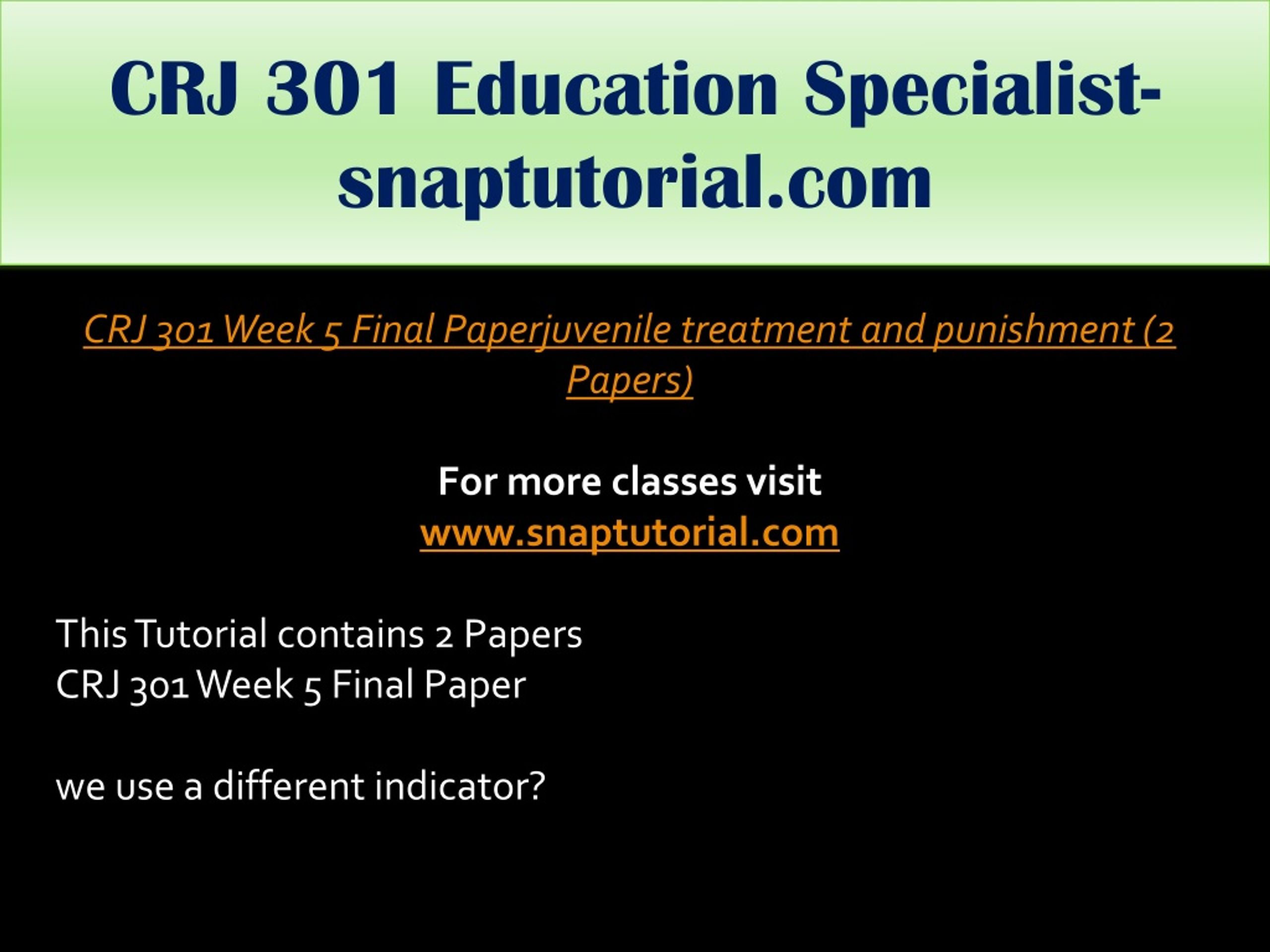 CRJ 301 Education Specialist-snaptutorial.com

CRJ 301 Week 5 Final Paperjuvenile treatment and punishment (2 Papers)

For more classes visit
www.snaptutorial.com

This Tutorial contains 2 Papers
CRJ 301 Week 5 Final Paper

we use a different indicator?